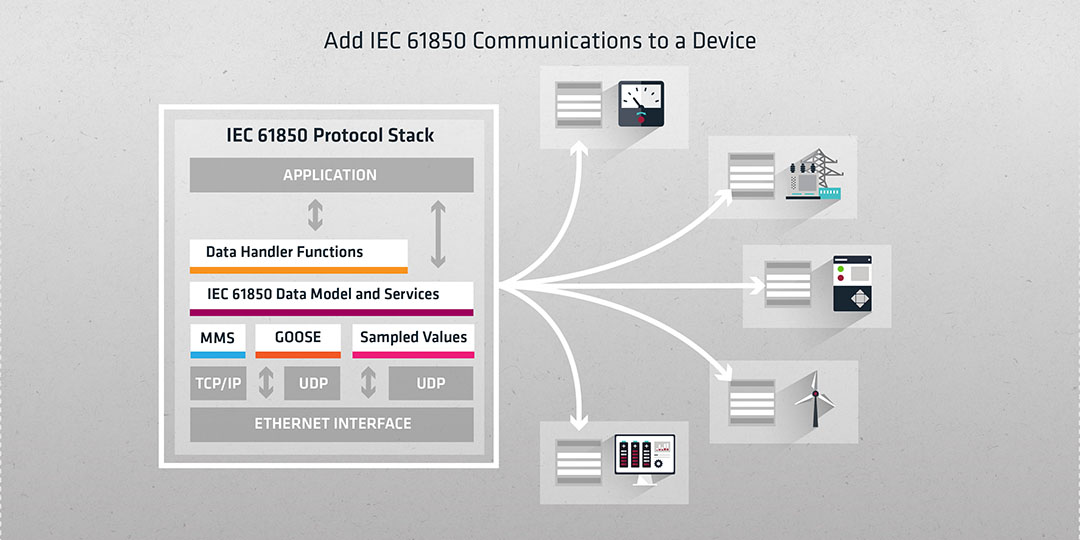 Add IEC 61850 Communications to a Device

IEC 61850 Protocol Stack

APPLICATION

Data Handler Functions

IEC 61850 Data Model and Services

MMS

GOOSE

Sampled Values

TCP/IP

UDP

UDP

ETHERNET INTERFACE